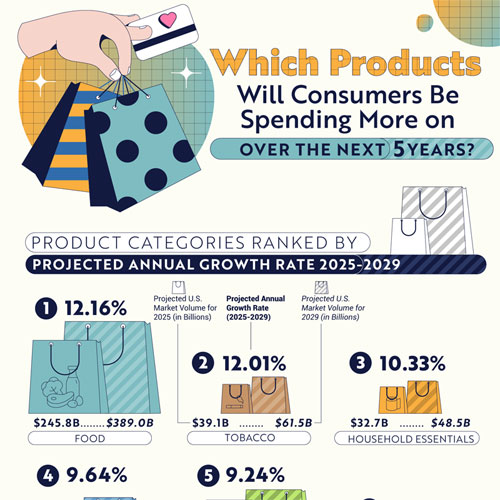 Which Products Will Consumers Be Spending More on OVER THE NEXT 5 YEARS?

PRODUCT CATEGORIES RANKED BY
PROJECTED ANNUAL GROWTH RATE 2025-2029

Projected U.S. Market Volume for 2025 (in Billions)

Projected Annual Growth Rate (2025-2029)

Projected U.S. Market Volume for 2029 (in Billions)

1 12.16%
$245.8B........$389.0B
FOOD

2 12.01%
$39.1B ........ $61.5B
TOBACCO

3 10.33%
$32.7B ........ $48.5B
HOUSEHOLD ESSENTIALS

4 9.64%

5 9.24%